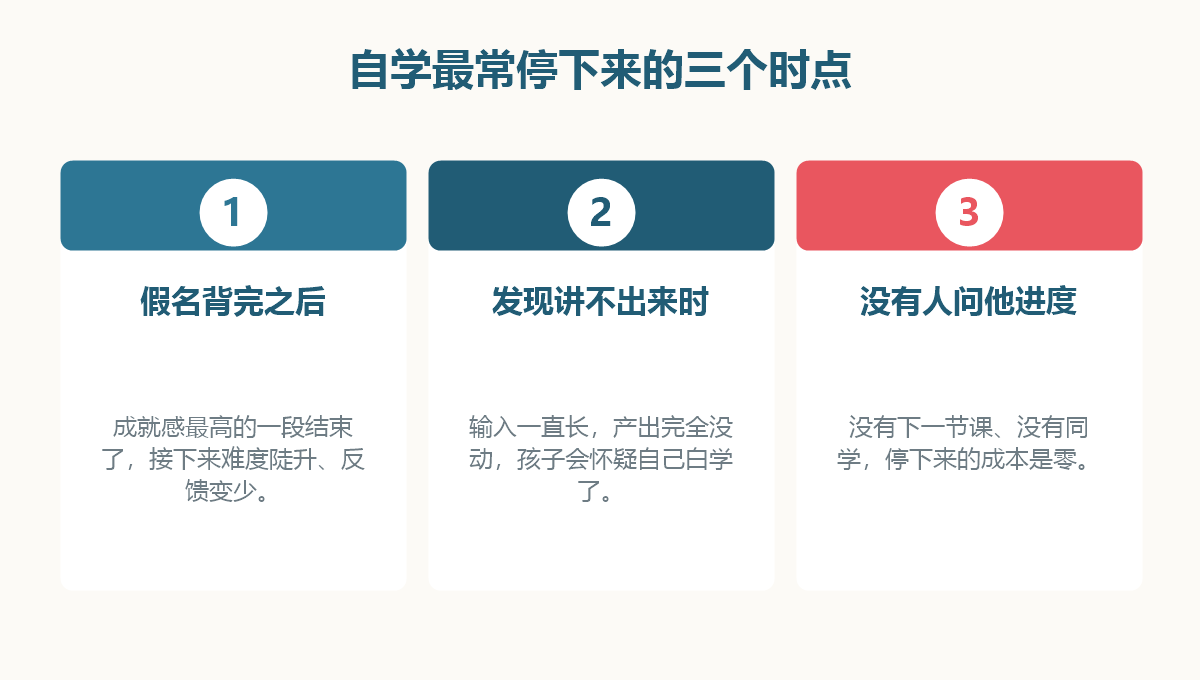 自学最常停下来的三个时点

1

假名背完之后

成就感最高的一段结束了，接下来难度陡升、反馈变少。

2

发现讲不出来时

输入一直长，产出完全没动，孩子会怀疑自己白学了。

3

没有人问他进度

没有下一节课、没有同学，停下来的成本是零。